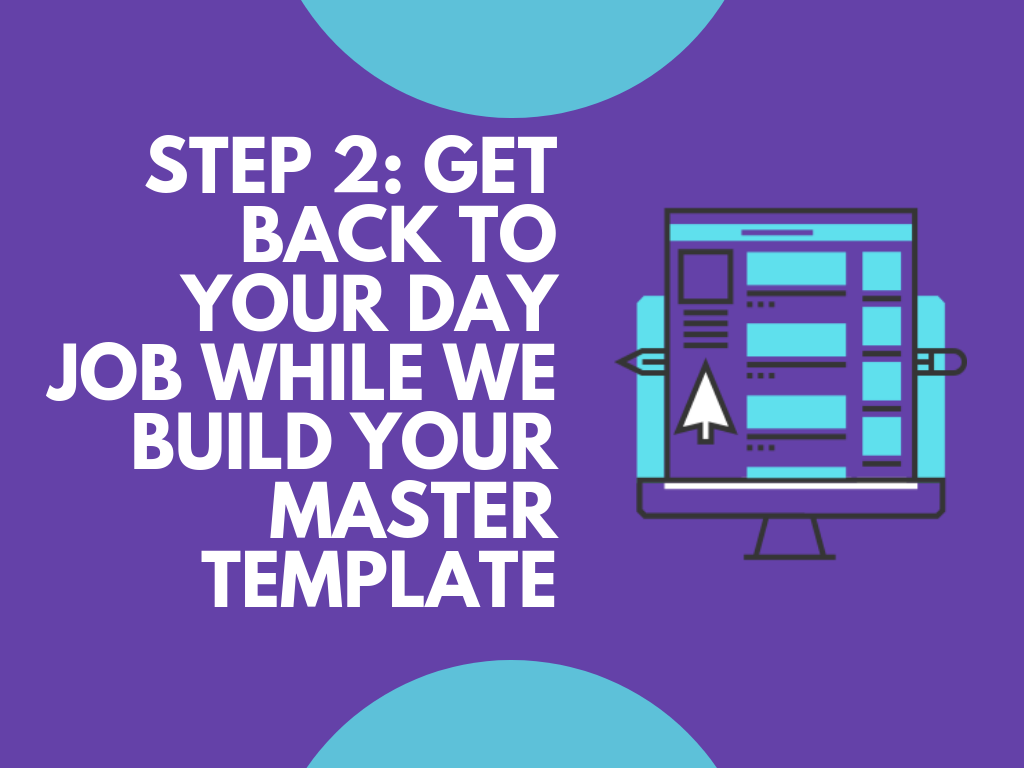 STEP 2: GET BACK TO YOUR DAY JOB WHILE WE BUILD YOUR MASTER TEMPLATE